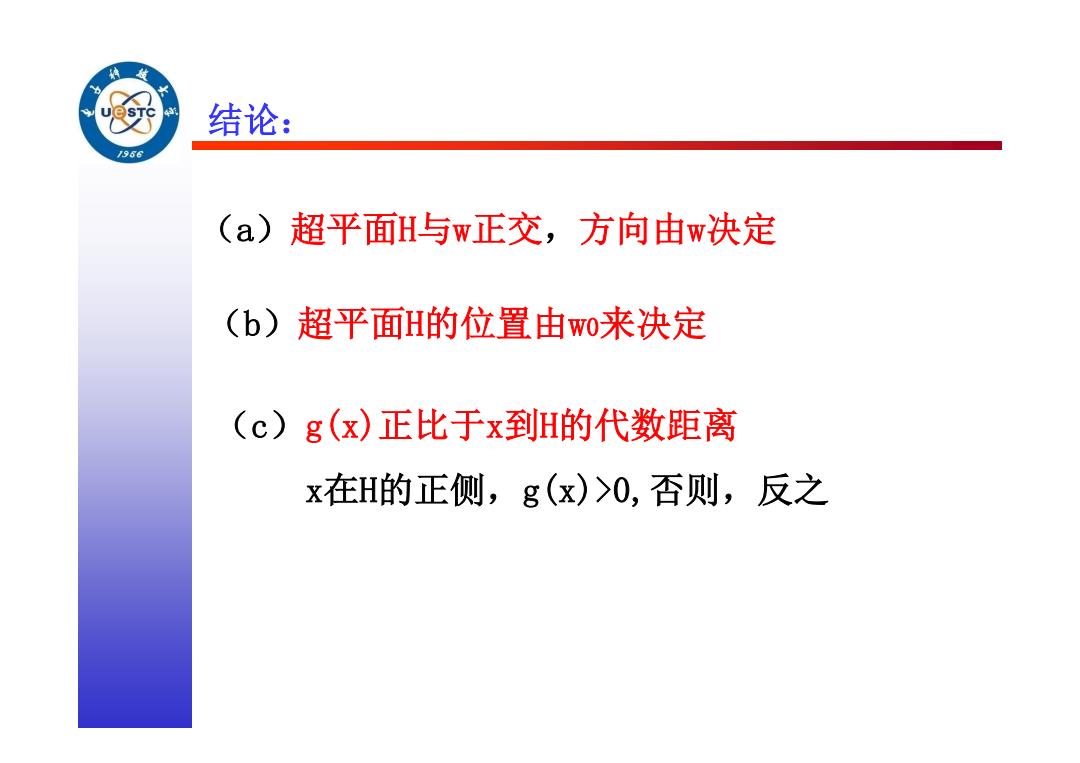 UESTC
1956

结论：

（a）超平面H与w正交，方向由w决定

（b）超平面H的位置由w0来决定

（c）g(x)正比于x到H的代数距离

x在H的正侧，g(x)>0,否则，反之